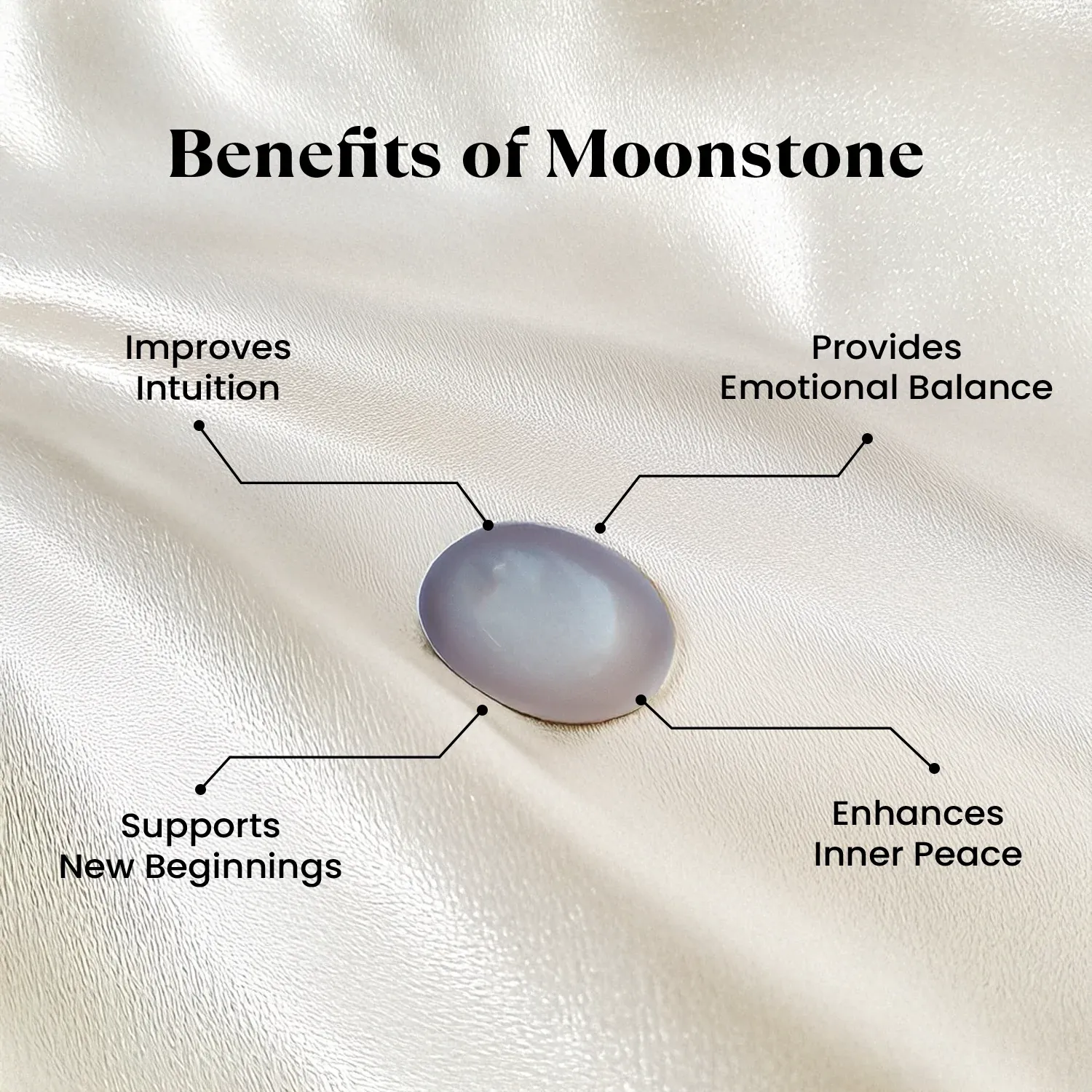 Benefits of Moonstone

Improves Intuition

Provides Emotional Balance

Supports New Beginnings

Enhances Inner Peace